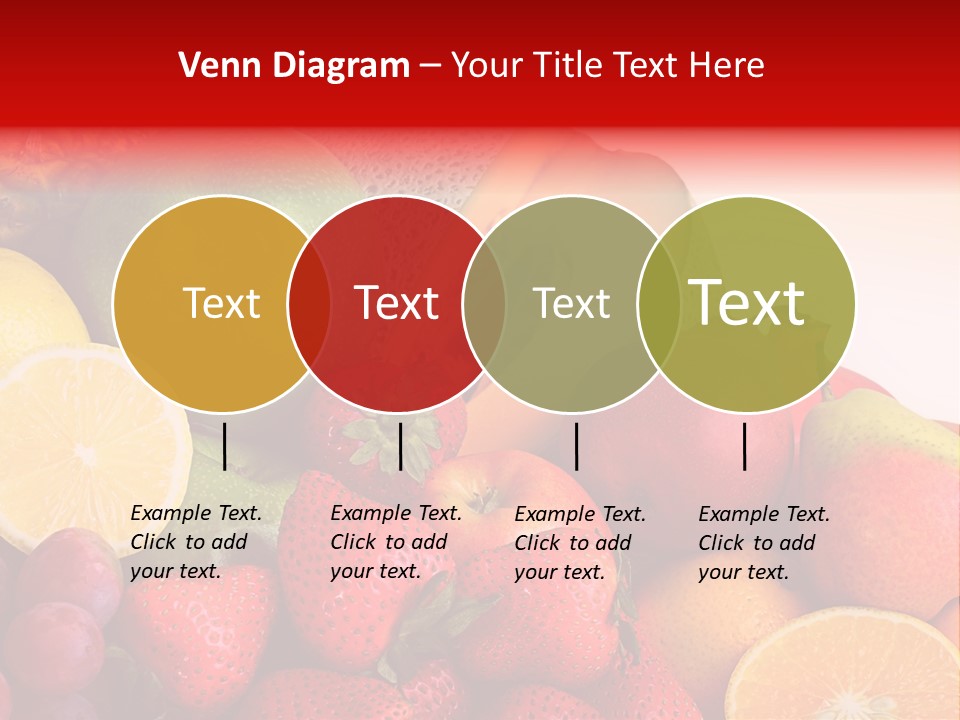 Venn Diagram – Your Title Text Here

Text

Text

Text

Text

Example Text. Click to add your text.

Example Text. Click to add your text.

Example Text. Click to add your text.

Example Text. Click to add your text.